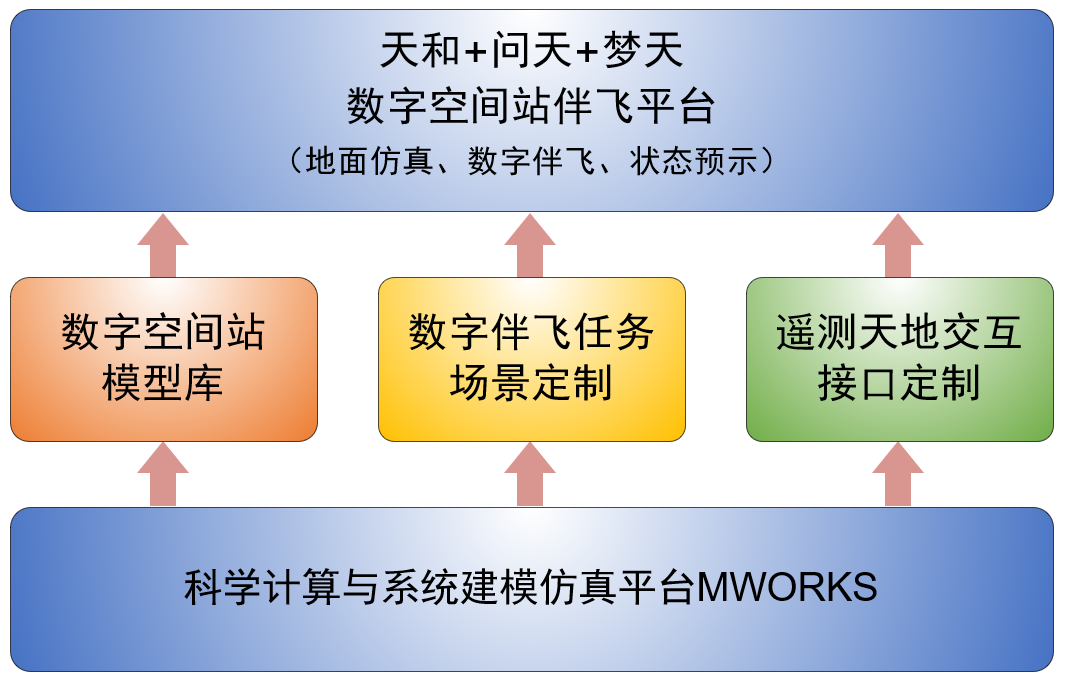 天和+问天+梦天
数字空间站伴飞平台
（地面仿真、数字伴飞、状态预示）

数字空间站
模型库

数字伴飞任务
场景定制

遥测天地交互
接口定制

科学计算与系统建模仿真平台MWORKS